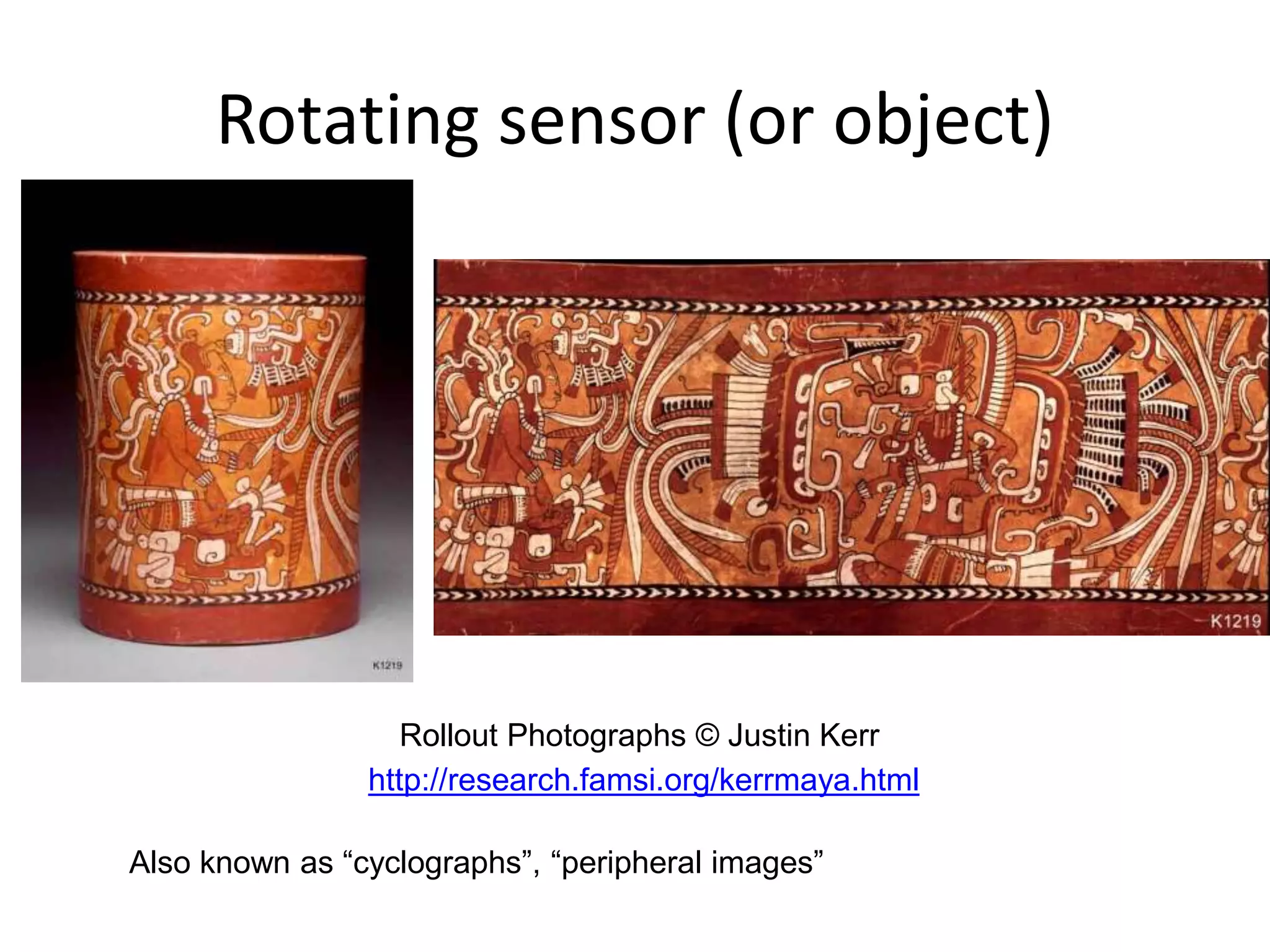 Rotating sensor (or object)

K1219

K1219

Rollout Photographs © Justin Kerr
http://research.famsi.org/kerrmaya.html

Also known as “cyclographs”, “peripheral images”